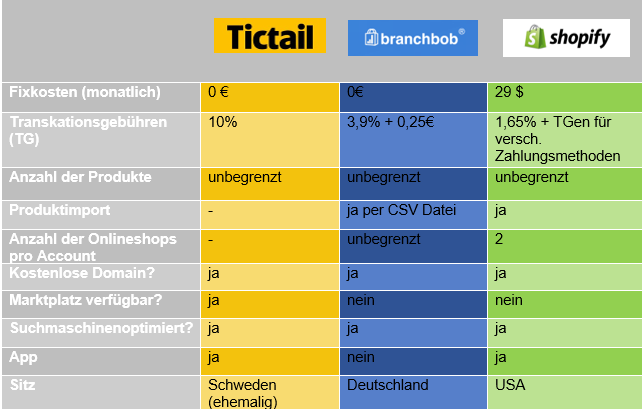 |  | Tictail | branchbob® | shopify |
|---|---|---|---|
| Fixkosten (monatlich) | 0 € | 0€ | 29 $ |
| Transkationsgebühren (TG) | 10% | 3,9% + 0,25€ | 1,65% + TGen für versch. Zahlungsmethoden |
| Anzahl der Produkte | unbegrenzt | unbegrenzt | unbegrenzt |
| Produktimport | - | ja per CSV Datei | ja |
| Anzahl der Onlineshops pro Account | - | unbegrenzt | 2 |
| Kostenlose Domain? | ja | ja | ja |
| Marktplatz verfügbar? | ja | nein | nein |
| Suchmaschinenoptimiert? | ja | ja | ja |
| App | ja | nein | ja |
| Sitz | Schweden (ehemalig) | Deutschland | USA |